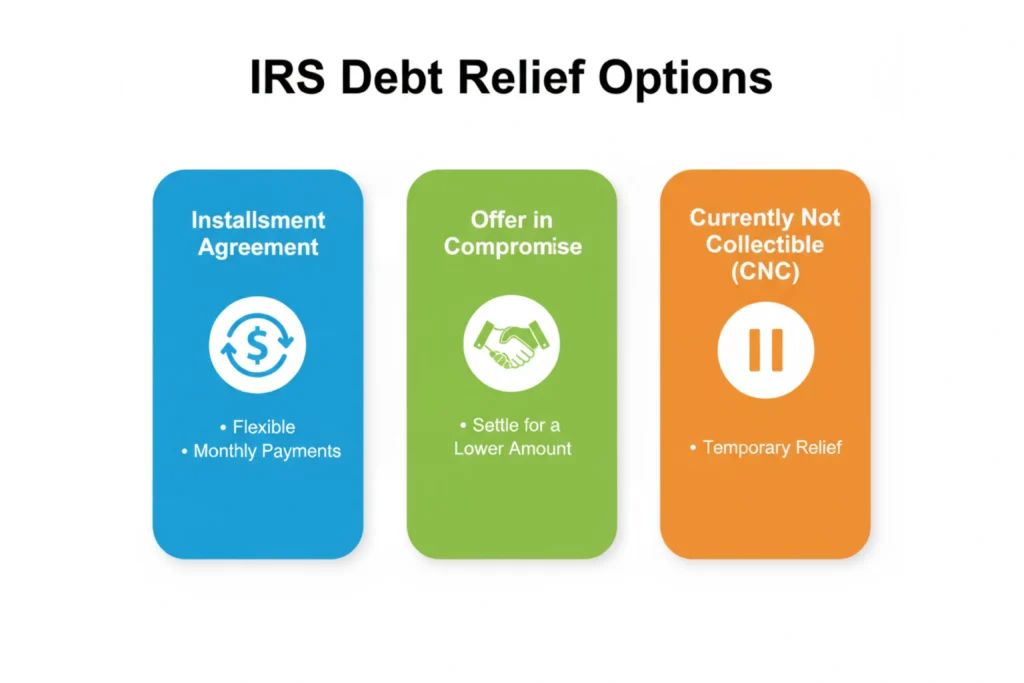 IRS Debt Relief Options

Installment Agreement

$

• Flexible
• Monthly Payments

Offer in Compromise

• Settle for a Lower Amount

Currently Not Collectible (CNC)

• Temporary Relief